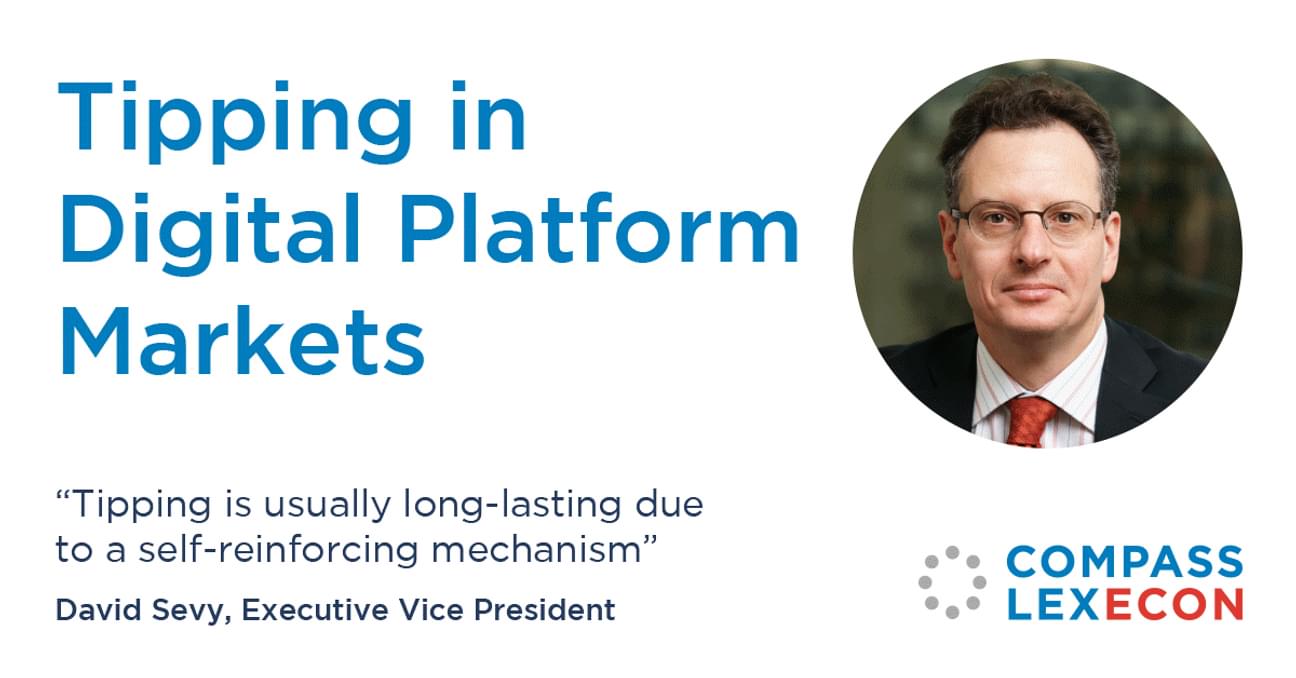 Tipping in Digital Platform Markets

“Tipping is usually long-lasting due to a self-reinforcing mechanism”

David Sevy, Executive Vice President

COMPASS LEXECON